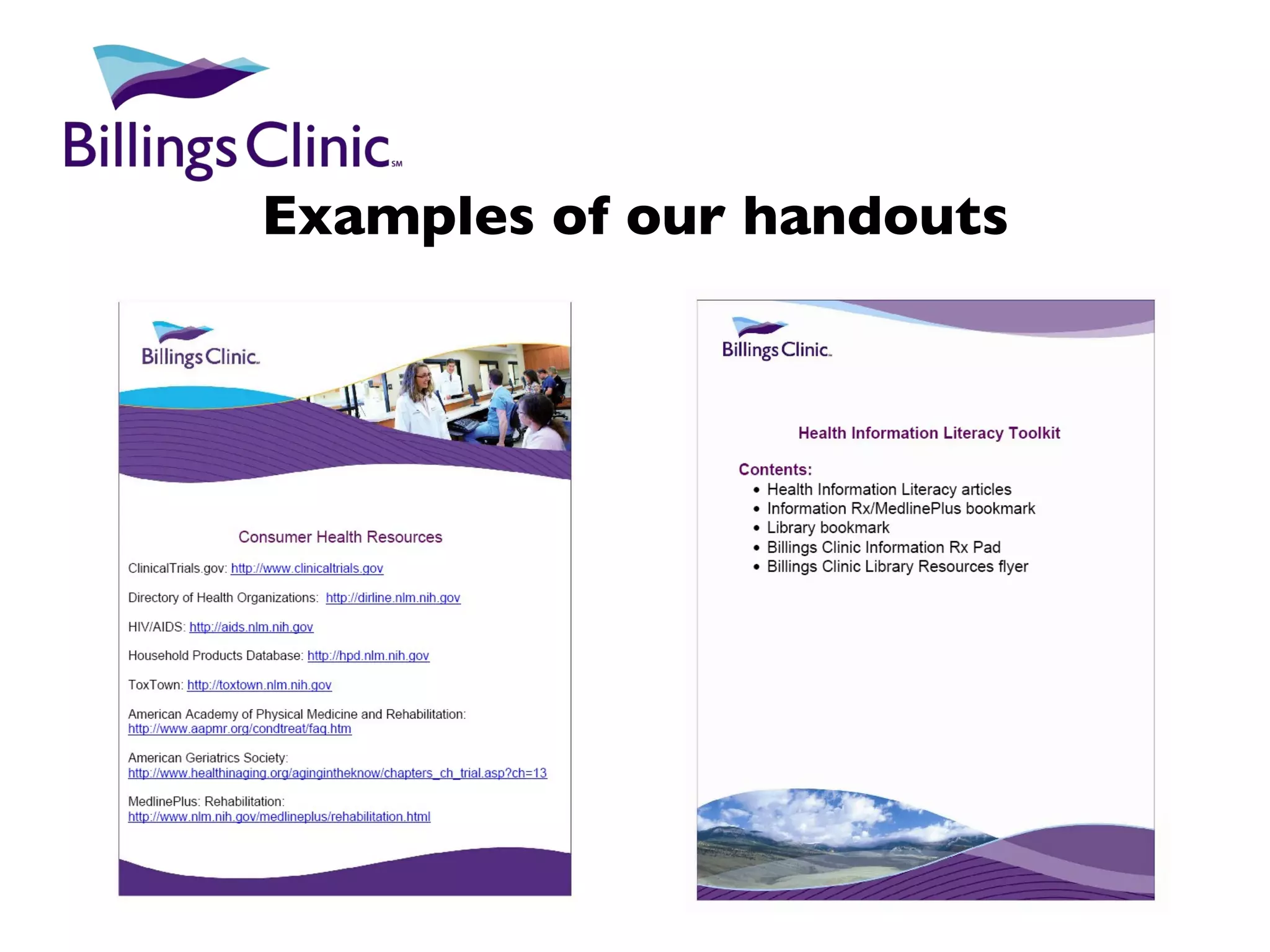 Billings Clinic SM

Examples of our handouts

Billings Clinic

Consumer Health Resources

ClinicalTrials.gov: http://www.clinicaltrials.gov

Directory of Health Organizations: http://dirline.nlm.nih.gov

HIV/AIDS: http://aids.nlm.nih.gov

Household Products Database: http://hpd.nlm.nih.gov

ToxTown: http://toxtown.nlm.nih.gov

American Academy of Physical Medicine and Rehabilitation: http://www.aapmr.org/condtreat/faq.htm

American Geriatrics Society: http://www.healthinaging.org/agingintheknow/chapters_ch_trial.asp?ch=13

MedlinePlus: Rehabilitation: http://www.nlm.nih.gov/medlineplus/rehabilitation.html

Billings Clinic

Health Information Literacy Toolkit

Contents:
• Health Information Literacy articles
• Information Rx/MedlinePlus bookmark
• Library bookmark
• Billings Clinic Information Rx Pad
• Billings Clinic Library Resources flyer